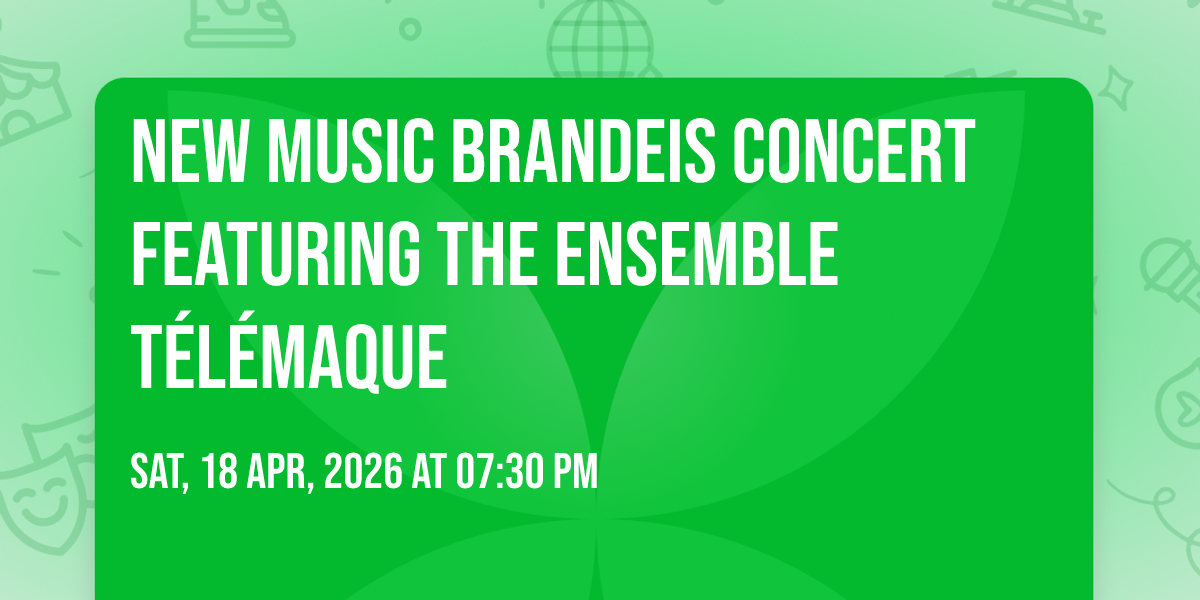 NEW MUSIC BRANDEIS CONCERT FEATURING THE ENSEMBLE TÉLÉMAQUE

SAT, 18 APR, 2026 AT 07:30 PM